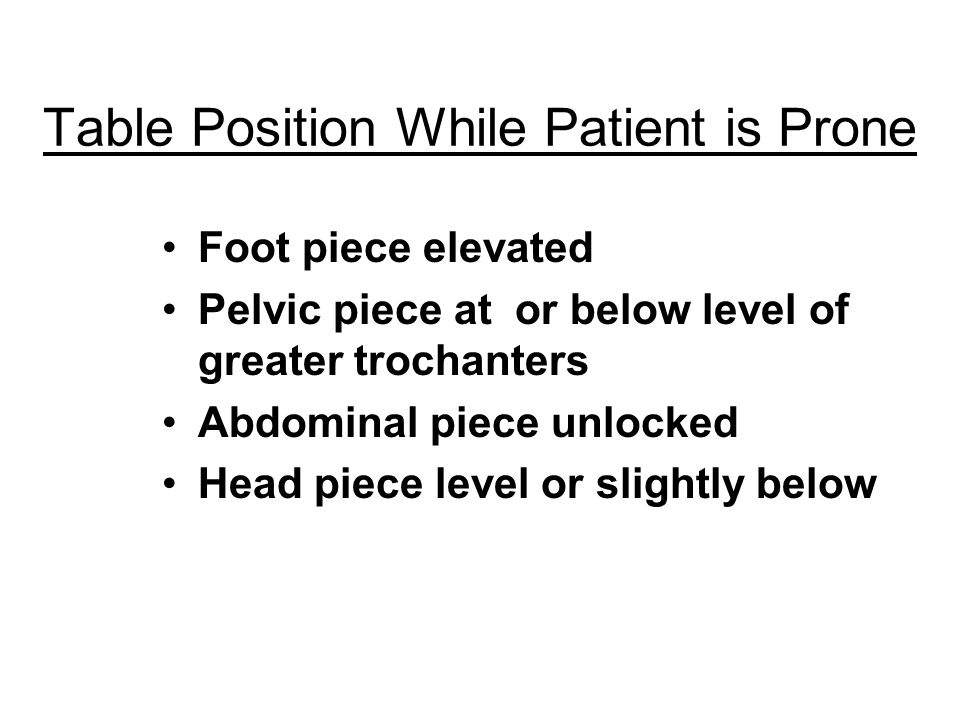 Table Position While Patient is Prone

• Foot piece elevated
• Pelvic piece at or below level of greater trochanters
• Abdominal piece unlocked
• Head piece level or slightly below